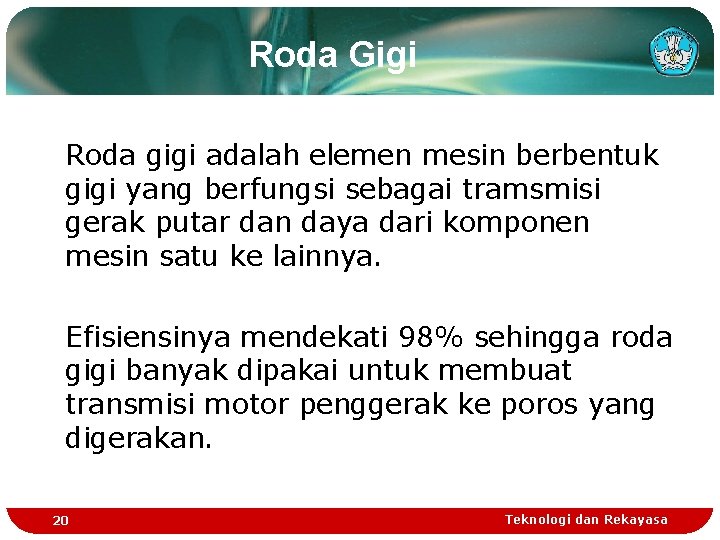 Roda Gigi

Roda gigi adalah elemen mesin berbentuk gigi yang berfungsi sebagai tramsmisi gerak putar dan daya dari komponen mesin satu ke lainnya.

Efisiensinya mendekati 98% sehingga roda gigi banyak dipakai untuk membuat transmisi motor penggerak ke poros yang digerakan.

20

Teknologi dan Rekayasa